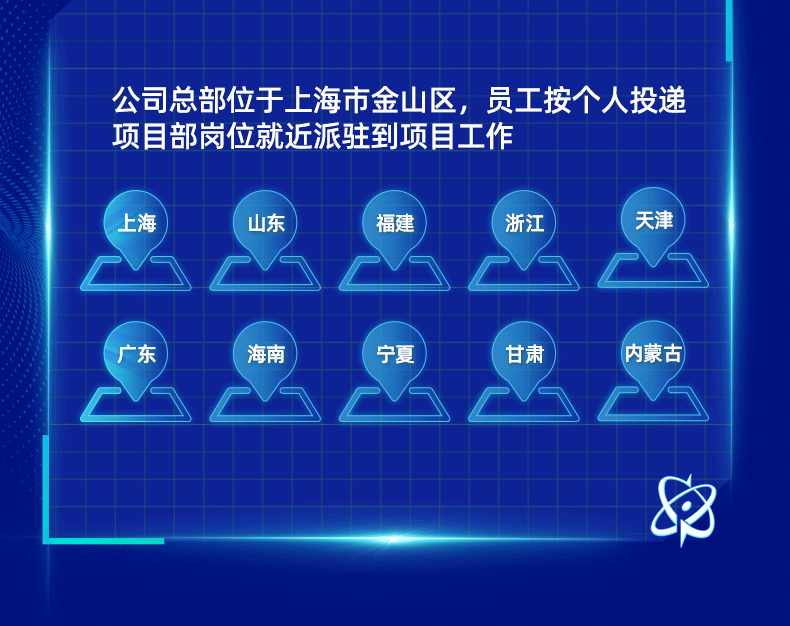 公司总部位于上海市金山区，员工按个人投递项目部岗位就近派驻到项目工作

上海 山东 福建 浙江 天津

广东 海南 宁夏 甘肃 内蒙古